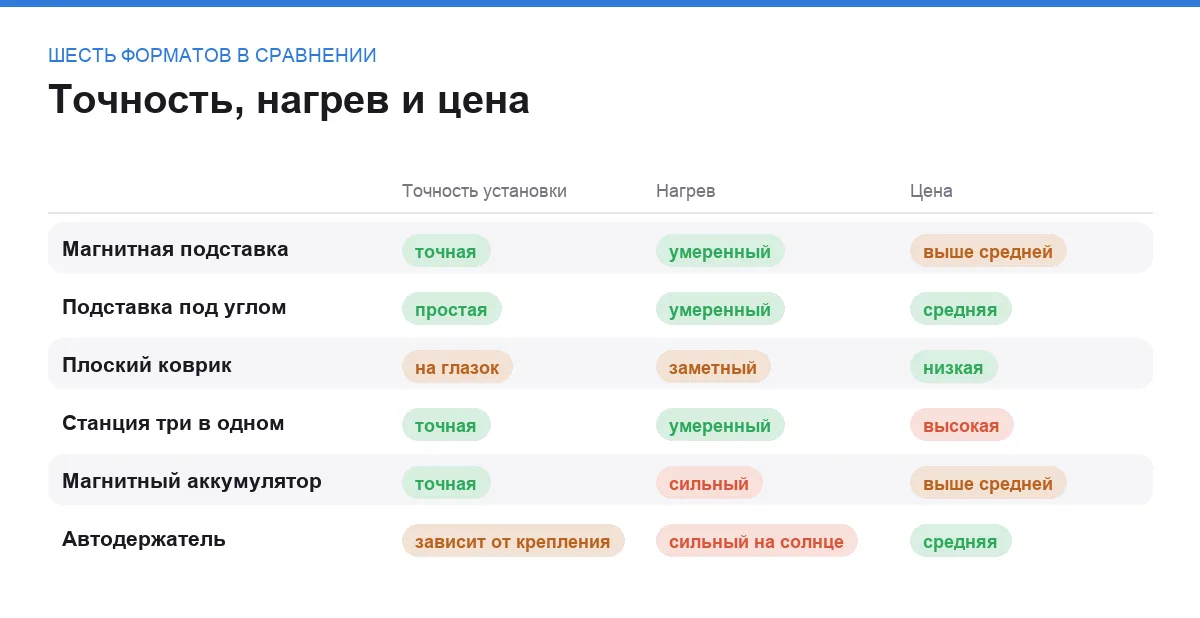 ШЕСТЬ ФОРМАТОВ В СРАВНЕНИИ

Точность, нагрев и цена

| | Точность установки | Нагрев | Цена |
|---|---|---|---|
| Магнитная подставка | точная | умеренный | выше средней |
| Подставка под углом | простая | умеренный | средняя |
| Плоский коврик | на глазок | заметный | низкая |
| Станция три в одном | точная | умеренный | высокая |
| Магнитный аккумулятор | точная | сильный | выше средней |
| Автодержатель | зависит от крепления | сильный на солнце | средняя |